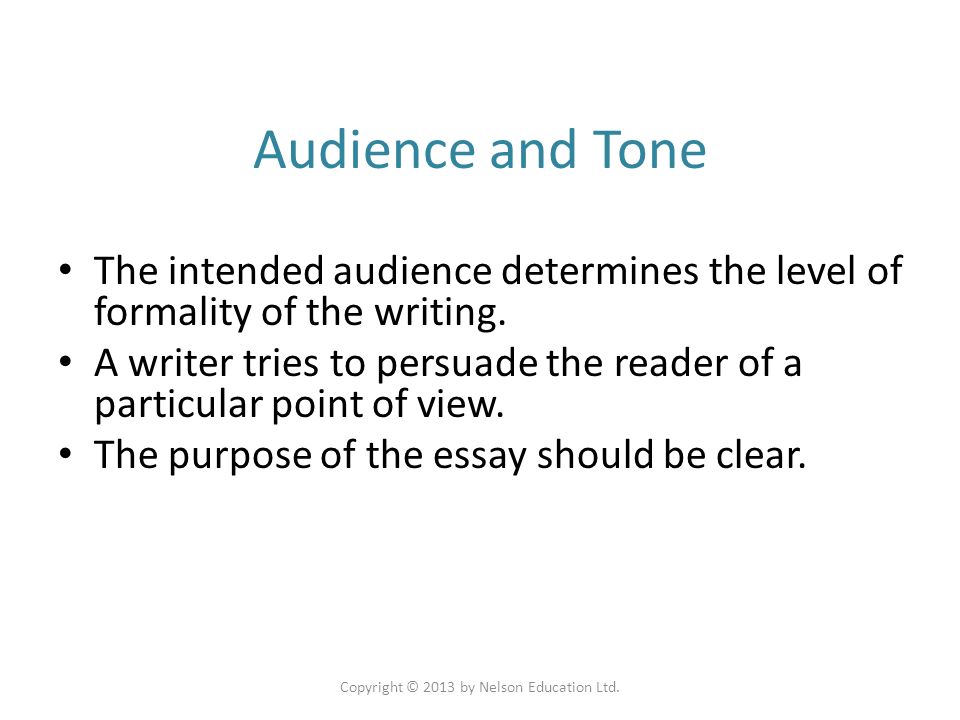 Audience and Tone

• The intended audience determines the level of formality of the writing.
• A writer tries to persuade the reader of a particular point of view.
• The purpose of the essay should be clear.

Copyright © 2013 by Nelson Education Ltd.